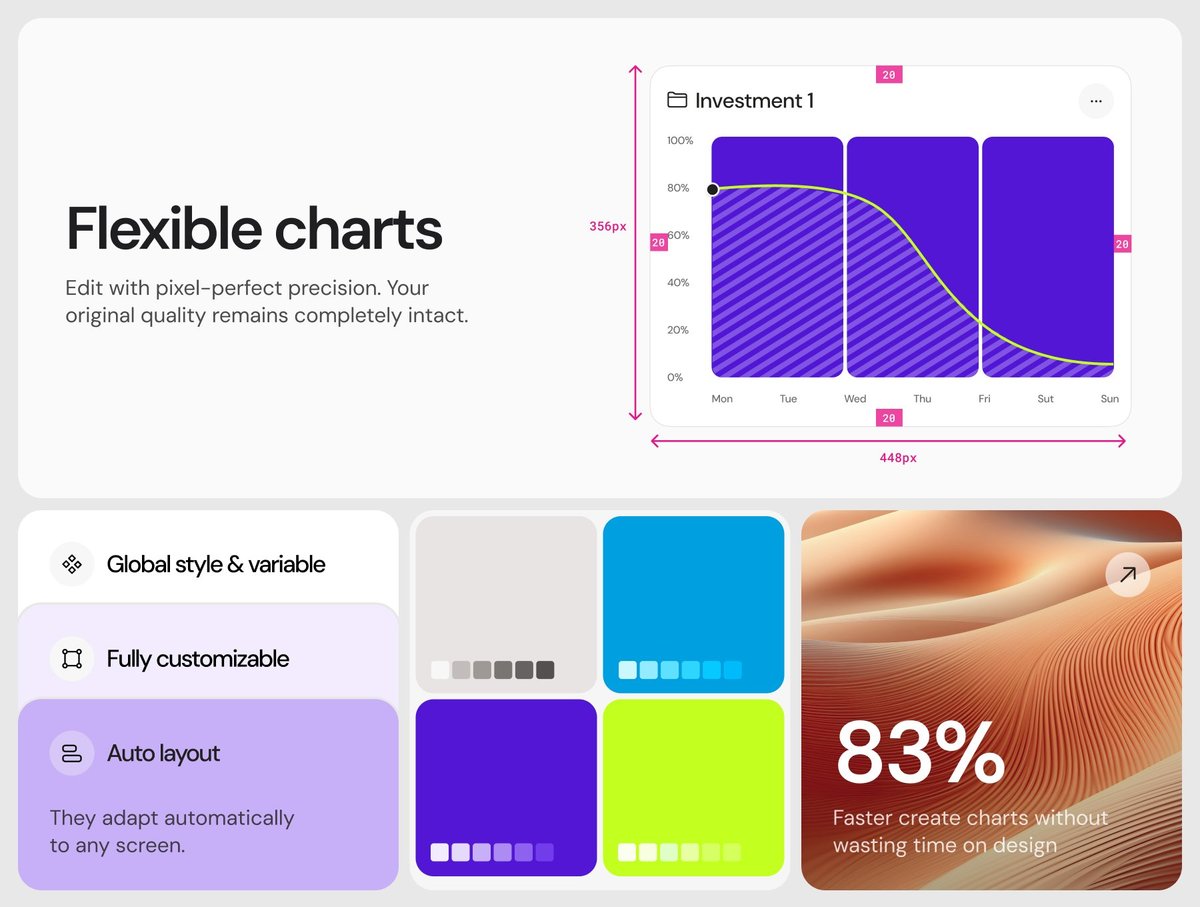 Flexible charts

Edit with pixel-perfect precision. Your original quality remains completely intact.

20

Investment 1

...

356px

20

20

100%
80%
60%
40%
20%
0%

Mon Tue Wed Thu Fri Sut Sun

20

448px

Global style & variable

Fully customizable

Auto layout

They adapt automatically to any screen.

83%

Faster create charts without wasting time on design